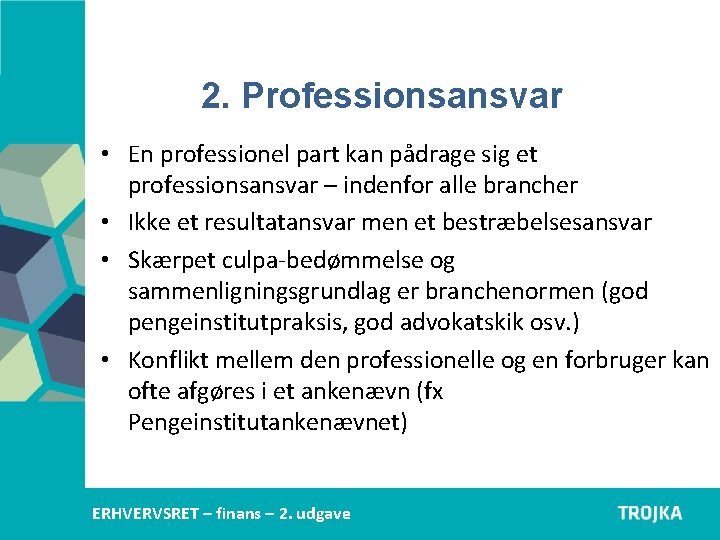 2. Professionsansvar

• En professionel part kan pådrage sig et professionsansvar – indenfor alle brancher
• Ikke et resultatansvar men et bestræbelsesansvar
• Skærpet culpa-bedømmelse og sammenligningsgrundlag er branchenormen (god pengeinstitutpraksis, god advokatskik osv.)
• Konflikt mellem den professionelle og en forbruger kan ofte afgøres i et ankenævn (fx Pengeinstitutankenævnet)

ERHVERVSRET – finans – 2. udgave

TROJKA